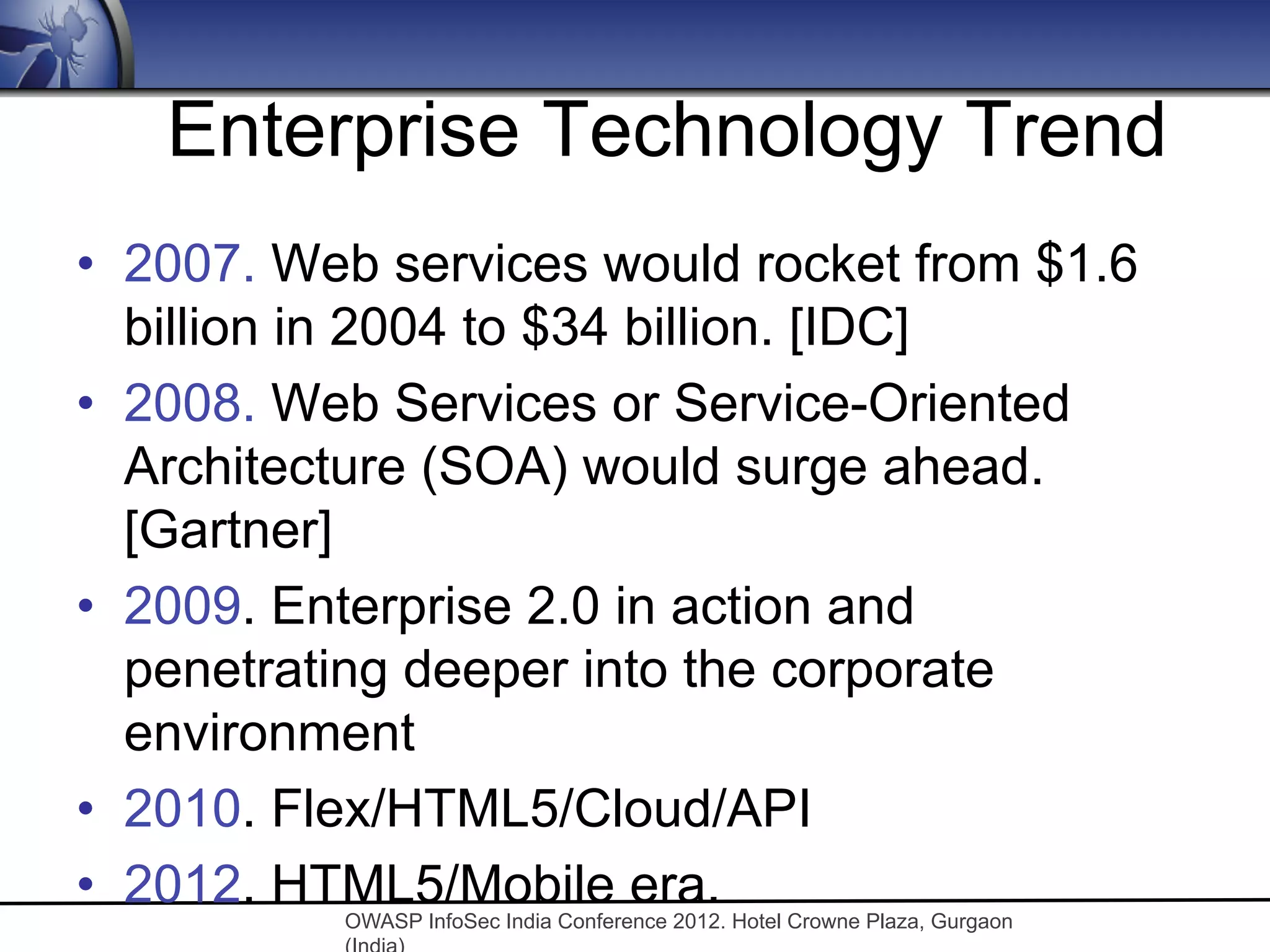 Enterprise Technology Trend

• 2007. Web services would rocket from \$1.6 billion in 2004 to \$34 billion. [IDC]

• 2008. Web Services or Service-Oriented Architecture (SOA) would surge ahead. [Gartner]

• 2009. Enterprise 2.0 in action and penetrating deeper into the corporate environment

• 2010. Flex/HTML5/Cloud/API

• 2012. HTML5/Mobile era.

OWASP InfoSec India Conference 2012. Hotel Crowne Plaza, Gurgaon (India)